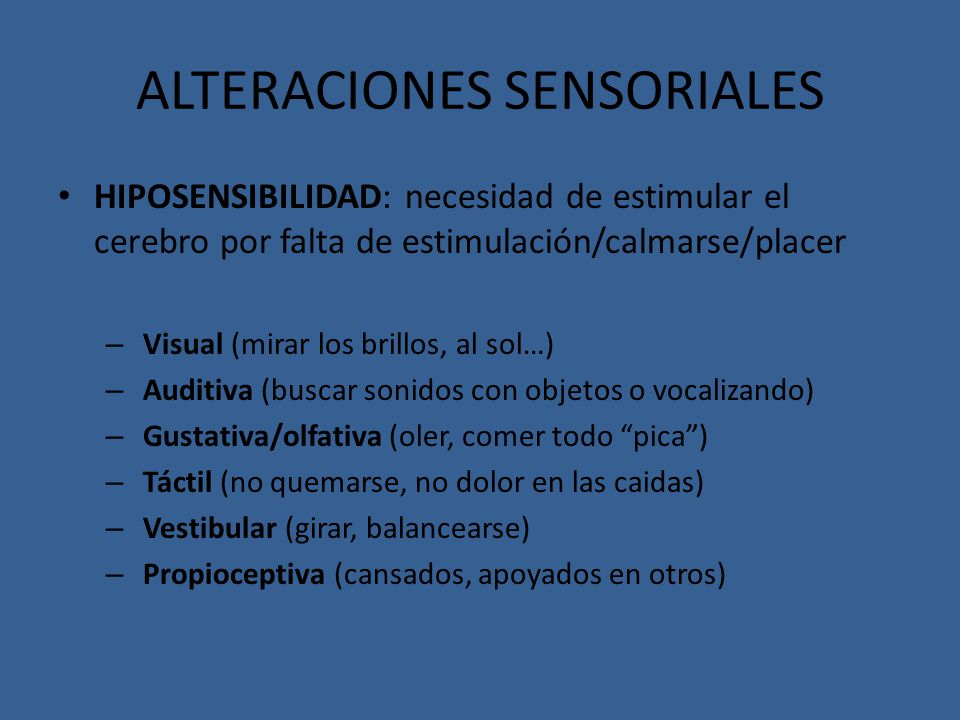 ALTERACIONES SENSORIALES

• HIPOSENSIBILIDAD: necesidad de estimular el cerebro por falta de estimulación/calmarse/placer

– Visual (mirar los brillos, al sol…)
– Auditiva (buscar sonidos con objetos o vocalizando)
– Gustativa/olfativa (oler, comer todo “pica”)
– Táctil (no quemarse, no dolor en las caidas)
– Vestibular (girar, balancearse)
– Propioceptiva (cansados, apoyados en otros)